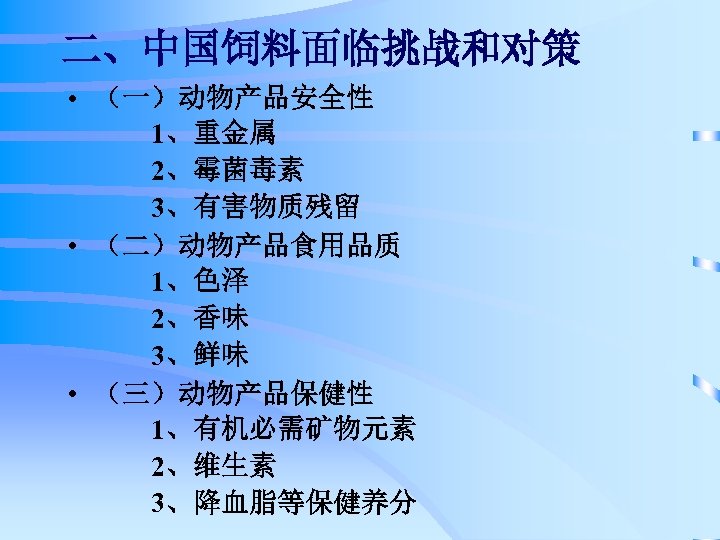 二、中国饲料面临挑战和对策

• （一）动物产品安全性
1、重金属
2、霉菌毒素
3、有害物质残留

• （二）动物产品食用品质
1、色泽
2、香味
3、鲜味

• （三）动物产品保健性
1、有机必需矿物元素
2、维生素
3、降血脂等保健养分